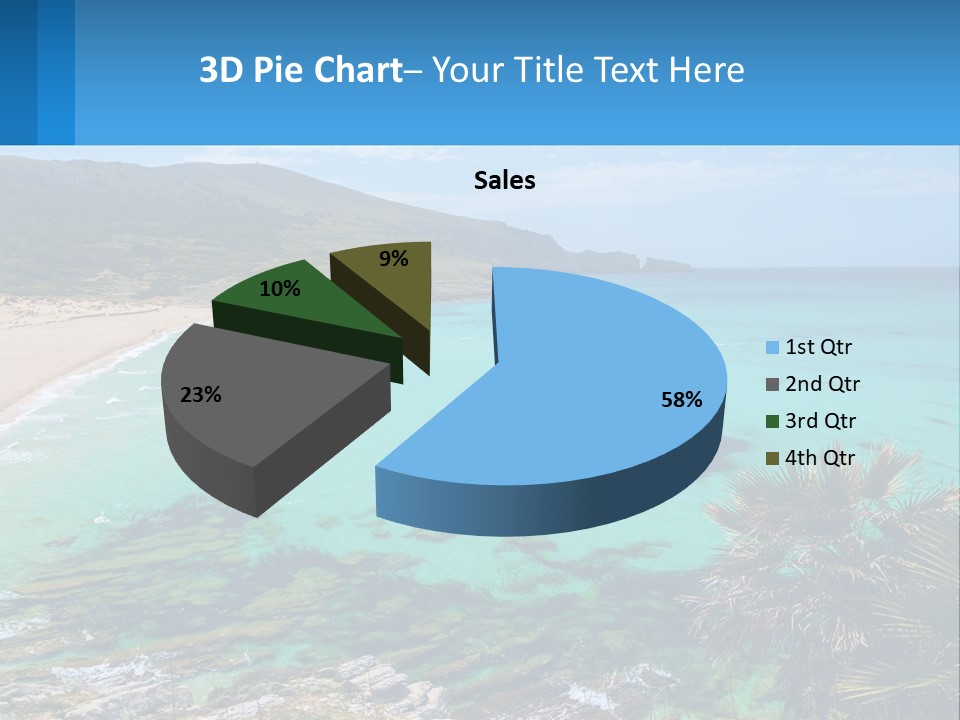 3D Pie Chart– Your Title Text Here

Sales

9%
10%
23%
58%

1st Qtr
2nd Qtr
3rd Qtr
4th Qtr